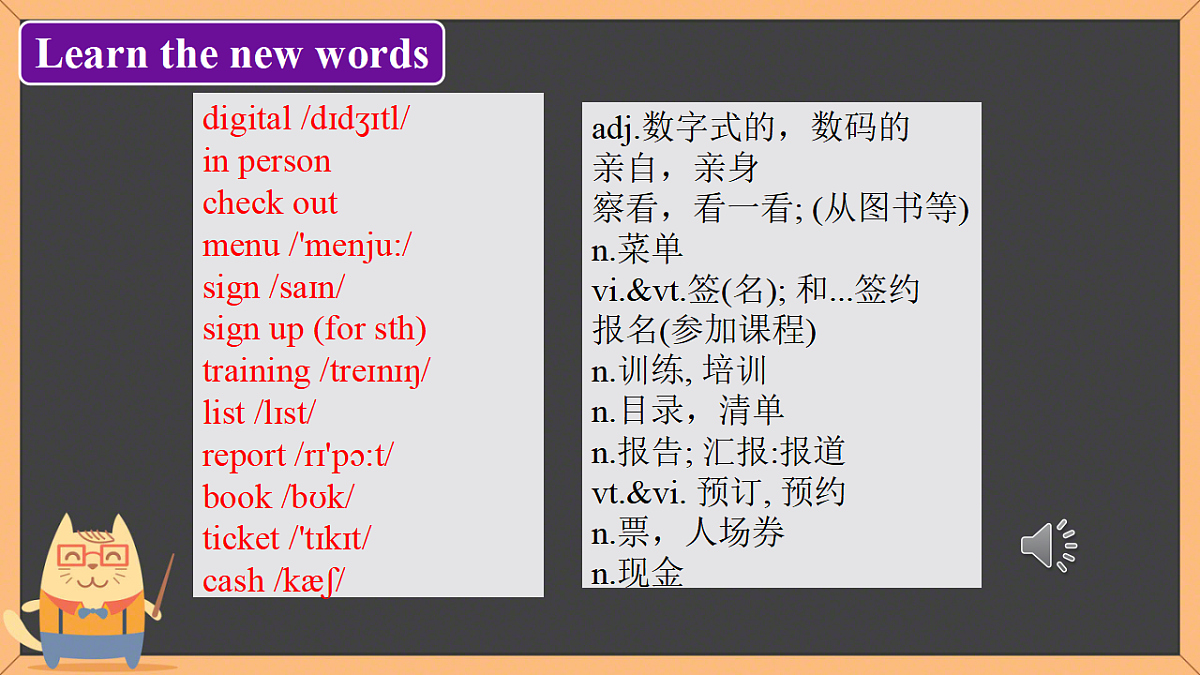 Learn the new words

digital /dɪdʒɪtl/
in person
check out
menu /'menju:/
sign /saɪn/
sign up (for sth)
training /treɪnɪŋ/
list /lɪst/
report /rɪ'pɔ:t/
book /bʊk/
ticket /'tɪkɪt/
cash /kæʃ/

adj.数字式的，数码的
亲自，亲身
察看，看一看; (从图书等)
n.菜单
vi.&vt.签(名); 和...签约
报名(参加课程)
n.训练, 培训
n.目录，清单
n.报告; 汇报:报道
vt.&vi. 预订, 预约
n.票，人场券
n.现金